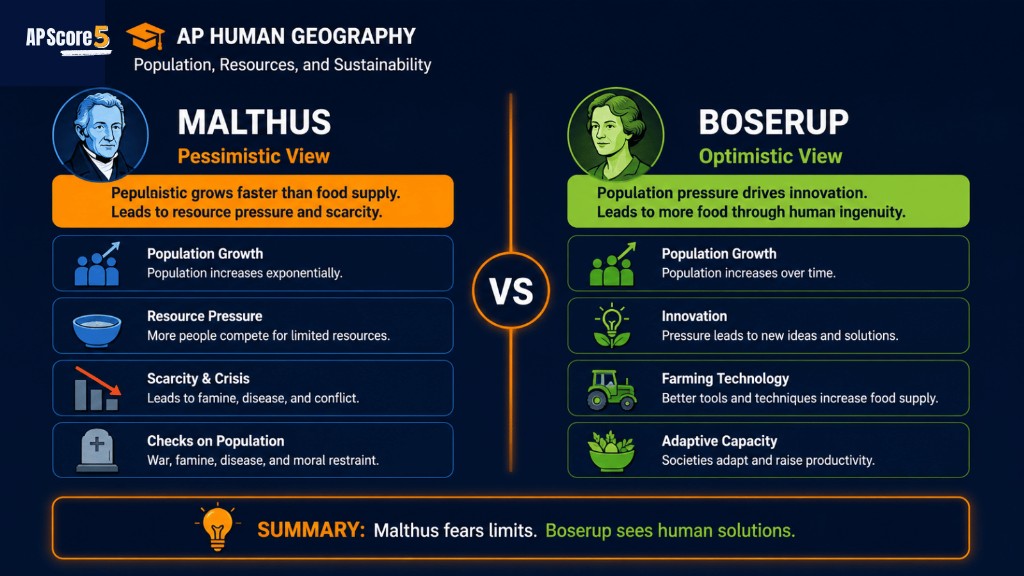 APScore5

AP HUMAN GEOGRAPHY

Population, Resources, and Sustainability

MALTHUS

Pessimistic View

Pepulnistic grows faster than food supply. Leads to resource pressure and scarcity.

Population Growth
Population increases exponentially.

Resource Pressure
More people compete for limited resources.

Scarcity & Crisis
Leads to famine, disease, and conflict.

Checks on Population
War, famine, disease, and moral restraint.

VS

BOSERUP

Optimistic View

Population pressure drives innovation. Leads to more food through human ingenuity.

Population Growth
Population increases over time.

Innovation
Pressure leads to new ideas and solutions.

Farming Technology
Better tools and techniques increase food supply.

Adaptive Capacity
Societies adapt and raise productivity.

SUMMARY: Malthus fears limits. Boserup sees human solutions.